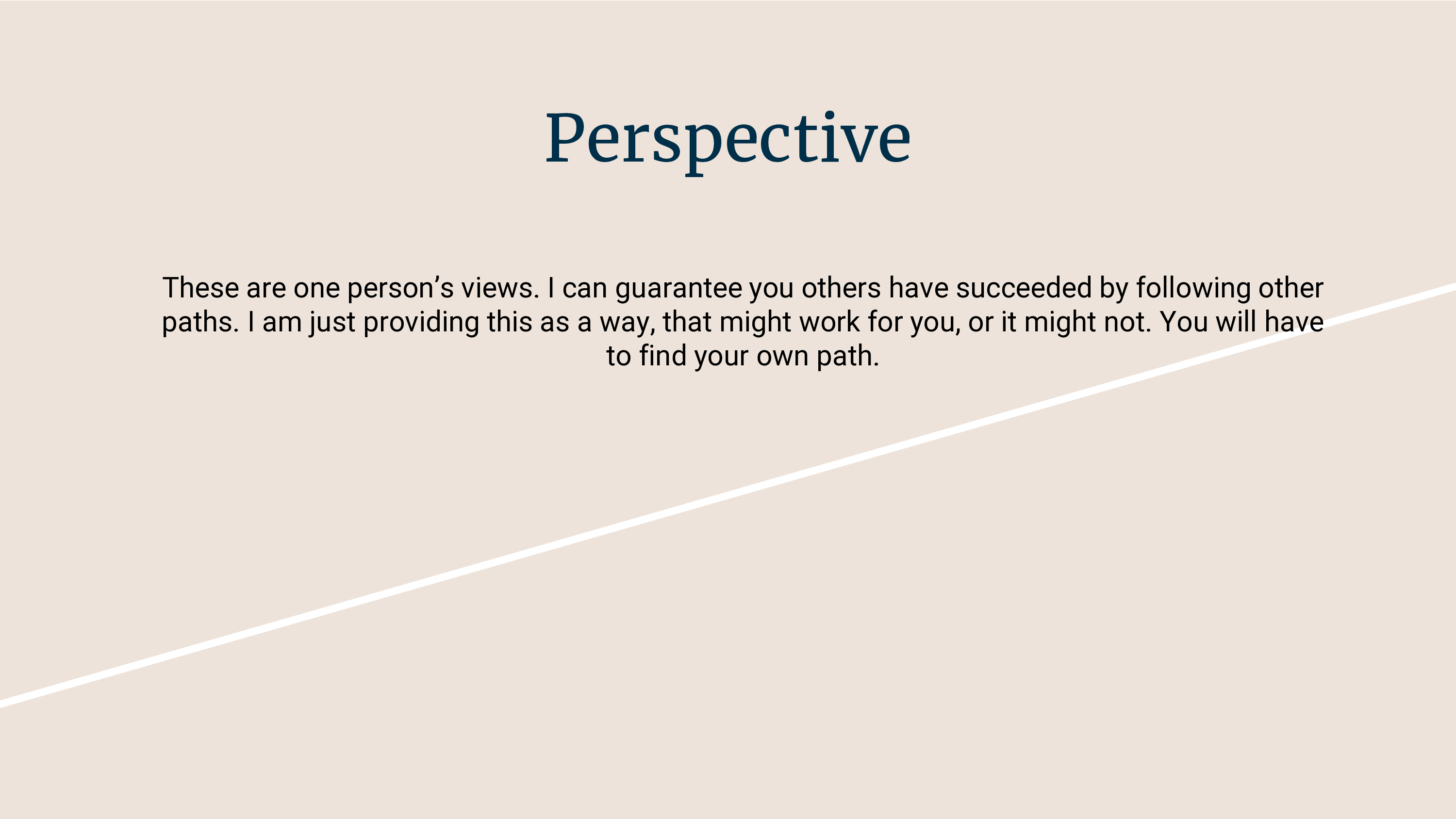 Perspective

These are one person’s views. I can guarantee you others have succeeded by following other paths. I am just providing this as a way, that might work for you, or it might not. You will have to find your own path.